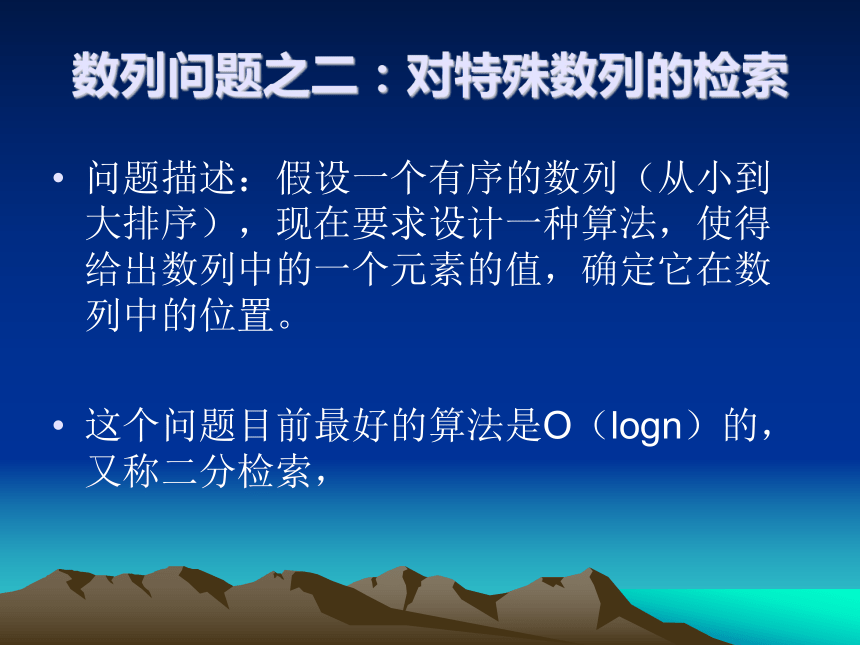 数列问题之二：对特殊数列的检索

• 问题描述：假设一个有序的数列（从小到大排序），现在要求设计一种算法，使得给出数列中的一个元素的值，确定它在数列中的位置。

• 这个问题目前最好的算法是O（logn）的，又称二分检索，